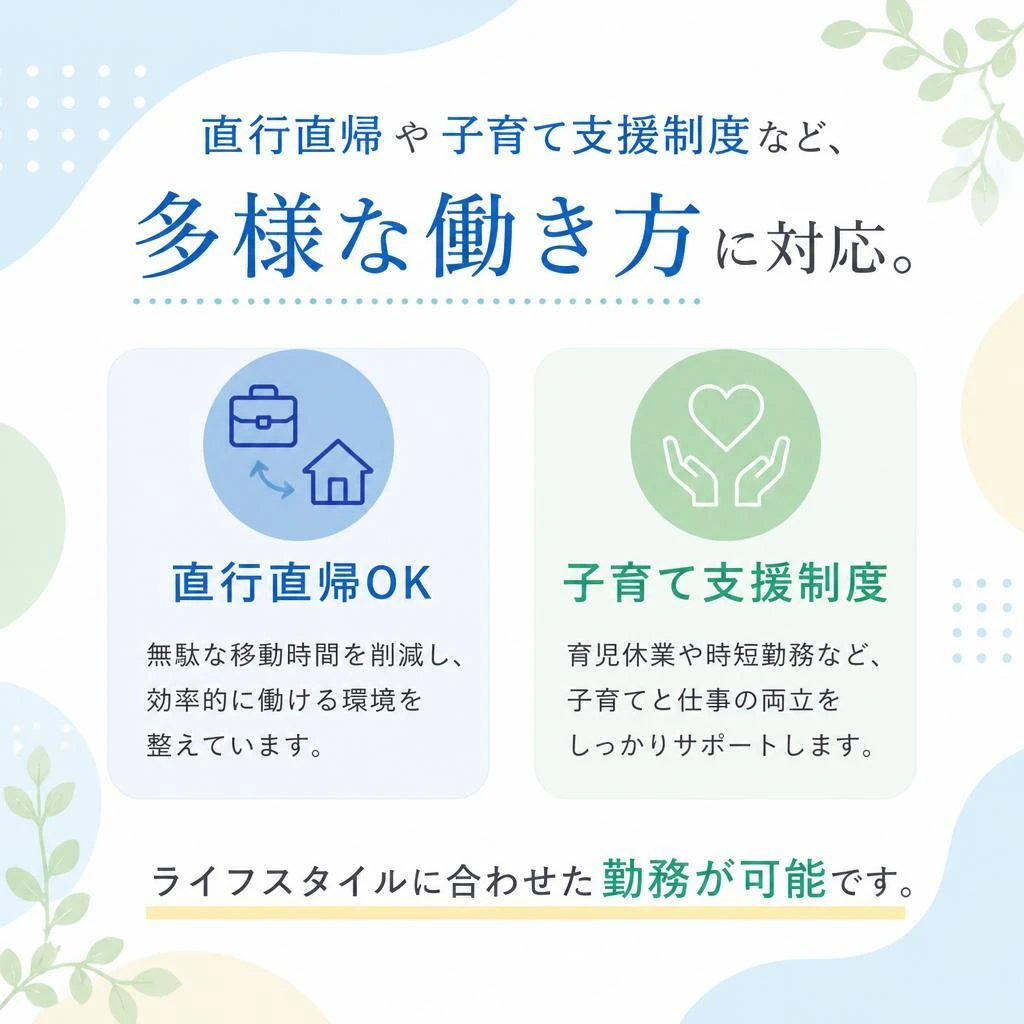 直行直帰や子育て支援制度など、
多様な働き方に対応。

直行直帰OK

無駄な移動時間を削減し、効率的に働ける環境を整えています。

子育て支援制度

育児休業や時短勤務など、子育てと仕事の両立をしっかりサポートします。

ライフスタイルに合わせた勤務が可能です。